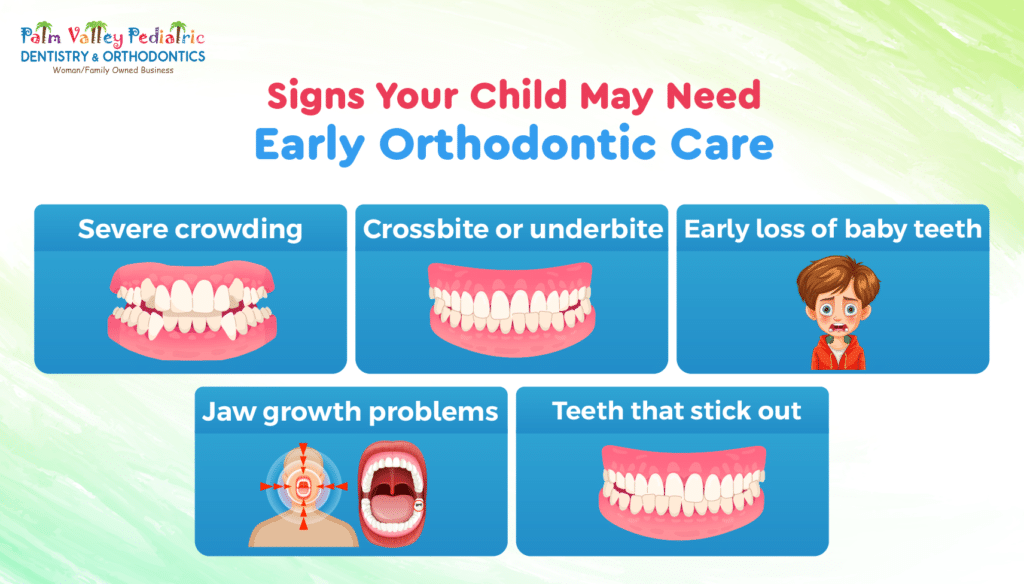 Palm Valley Pediatric
DENTISTRY & ORTHODONTICS
Woman/Family Owned Business

Signs Your Child May Need
Early Orthodontic Care

Severe crowding

Crossbite or underbite

Early loss of baby teeth

Jaw growth problems

Teeth that stick out